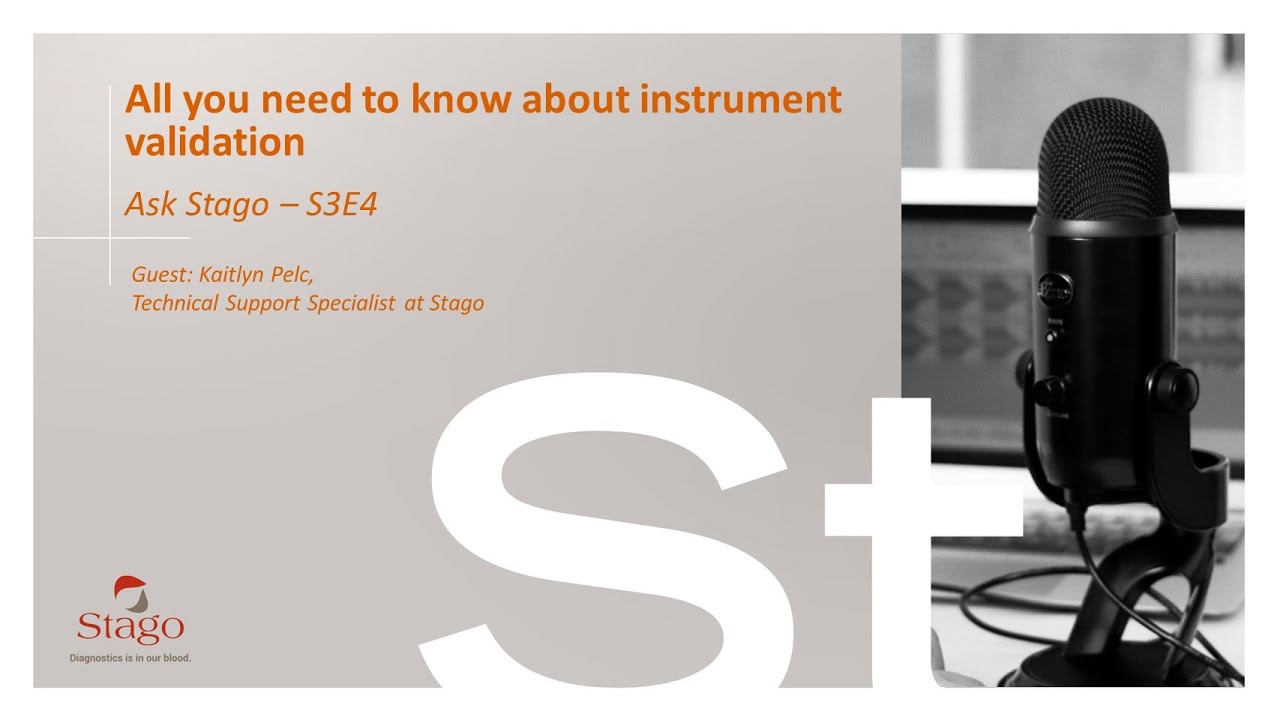 All you need to know about instrument validation

Ask Stago – S3E4

Guest: Kaitlyn Pelc,
Technical Support Specialist at Stago

St

Stago
Diagnostics is in our blood.